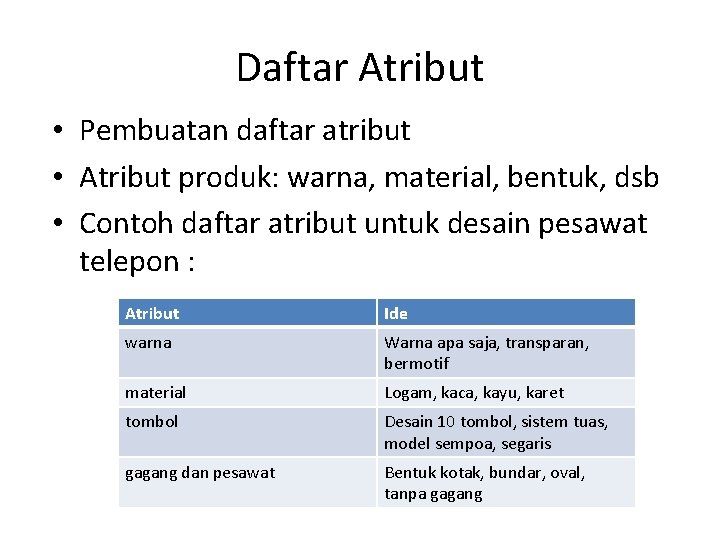 Daftar Atribut

• Pembuatan daftar atribut
• Atribut produk: warna, material, bentuk, dsb
• Contoh daftar atribut untuk desain pesawat telepon :

| Atribut | Ide |
|---|---|
| warna | Warna apa saja, transparan, bermotif |
| material | Logam, kaca, kayu, karet |
| tombol | Desain 10 tombol, sistem tuas, model sempoa, segaris |
| gagang dan pesawat | Bentuk kotak, bundar, oval, tanpa gagang |